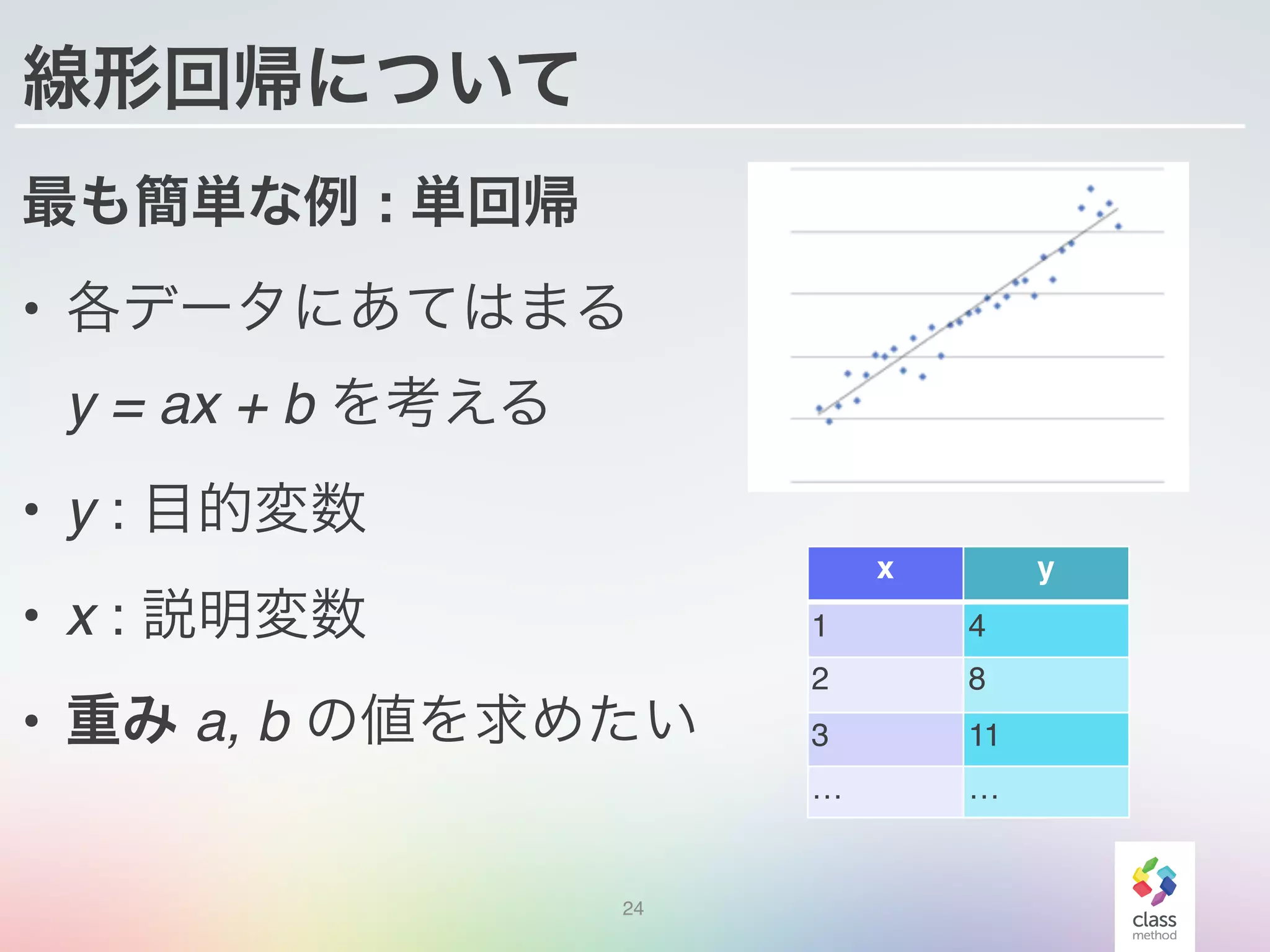 線形回帰について

最も簡単な例：単回帰

• 各データにあてはまる $y = ax + b$ を考える

• $y$ : 目的変数

• $x$ : 説明変数

• 重み $a, b$ の値を求めたい

| x | y |
|---|---|
| 1 | 4 |
| 2 | 8 |
| 3 | 11 |
| … | … |

24

class method